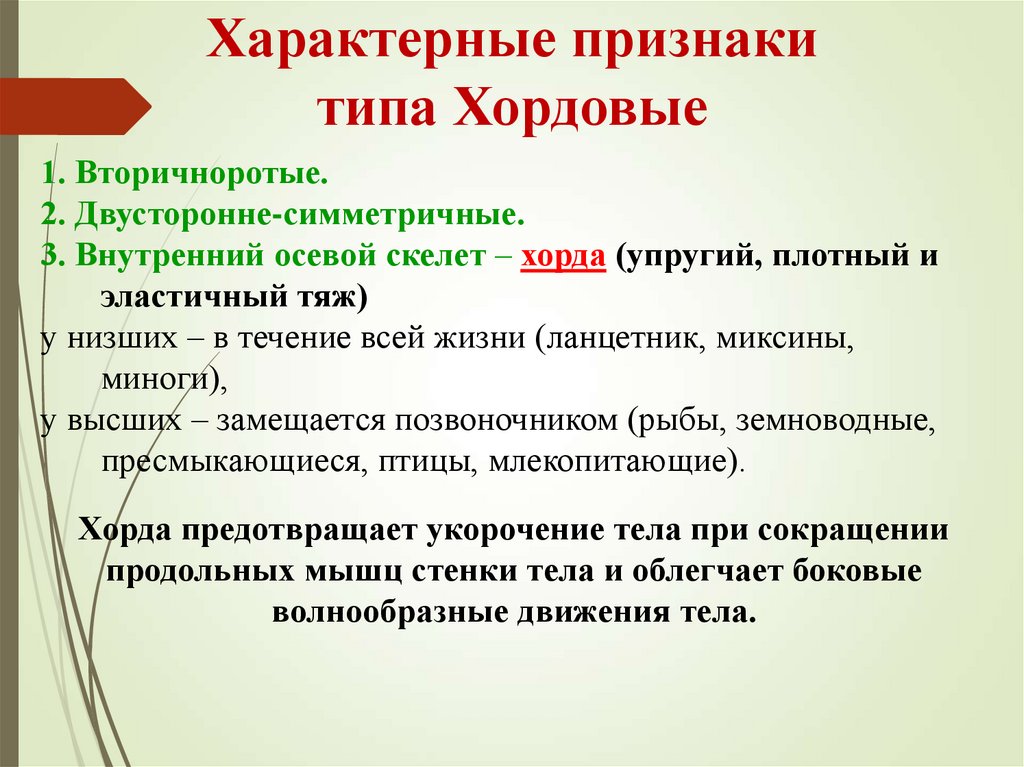 Характерные признаки типа Хордовые

1. Вторичноротые.
2. Двусторонне-симметричные.
3. Внутренний осевой скелет – хорда (упругий, плотный и эластичный тяж)
у низших – в течение всей жизни (ланцетник, миксины, миноги),
у высших – замещается позвоночником (рыбы, земноводные, пресмыкающиеся, птицы, млекопитающие).

Хорда предотвращает укорочение тела при сокращении продольных мышц стенки тела и облегчает боковые волнообразные движения тела.